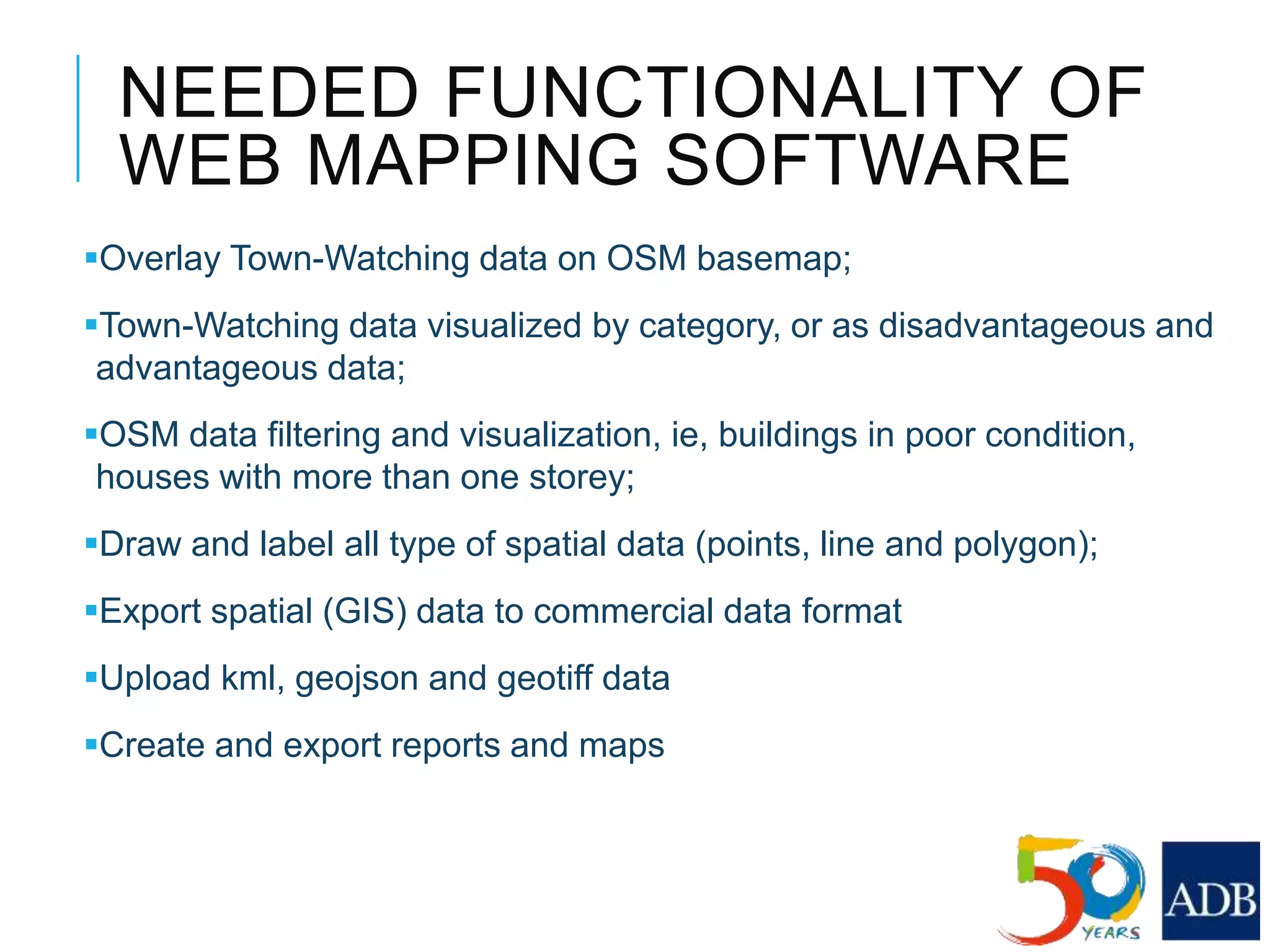 NEEDED FUNCTIONALITY OF WEB MAPPING SOFTWARE

▪Overlay Town-Watching data on OSM basemap;

▪Town-Watching data visualized by category, or as disadvantageous and advantageous data;

▪OSM data filtering and visualization, ie, buildings in poor condition, houses with more than one storey;

▪Draw and label all type of spatial data (points, line and polygon);

▪Export spatial (GIS) data to commercial data format

▪Upload kml, geojson and geotiff data

▪Create and export reports and maps

50 YEARS

ADB